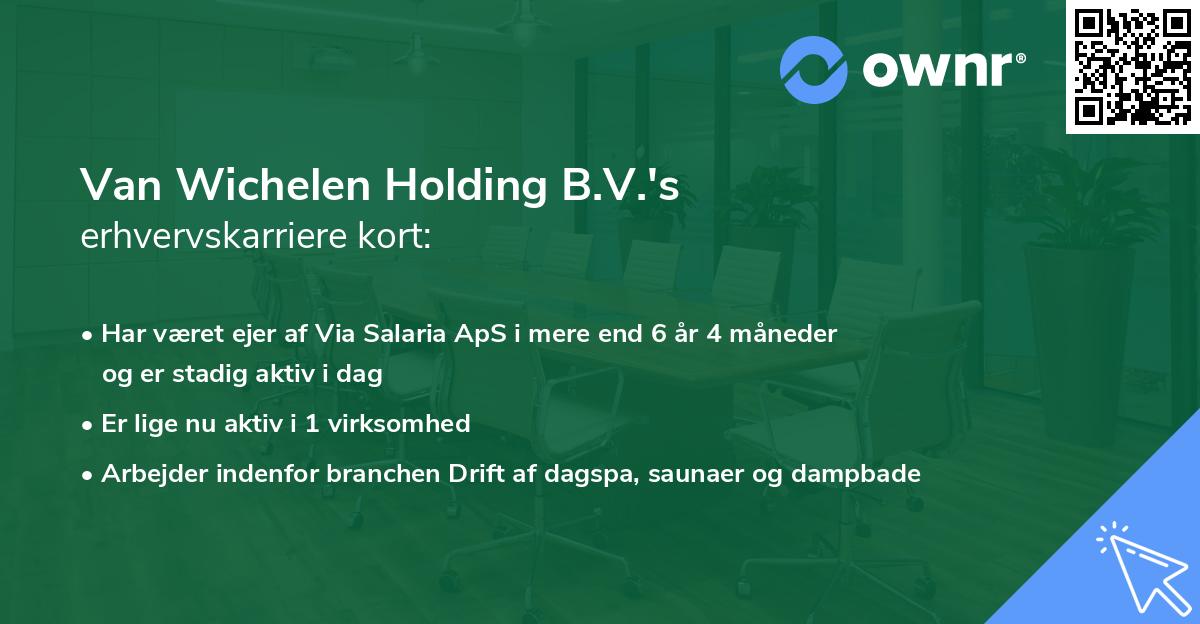 ownr®

Van Wichelen Holding B.V.'s
erhvervskarriere kort:

• Har været ejer af Via Salaria ApS i mere end 6 år 4 måneder og er stadig aktiv i dag
• Er lige nu aktiv i 1 virksomhed
• Arbejder indenfor branchen Drift af dagspa, saunaer og dampbade